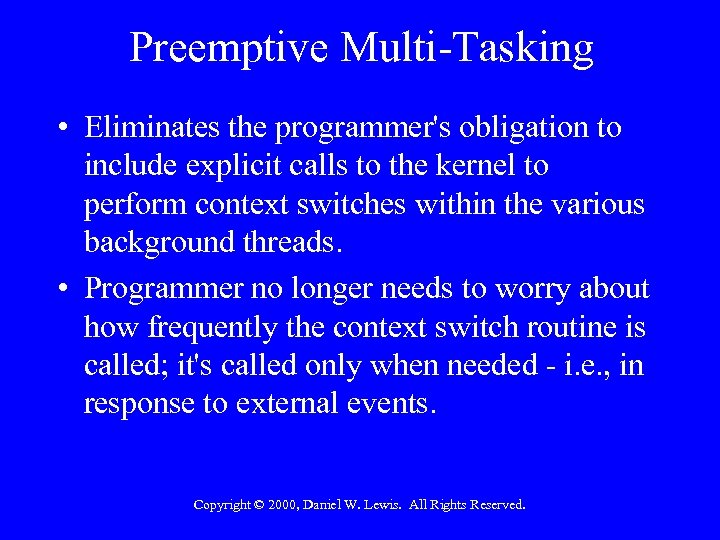 Preemptive Multi-Tasking

• Eliminates the programmer's obligation to include explicit calls to the kernel to perform context switches within the various background threads.

• Programmer no longer needs to worry about how frequently the context switch routine is called; it's called only when needed - i.e., in response to external events.

Copyright © 2000, Daniel W. Lewis. All Rights Reserved.